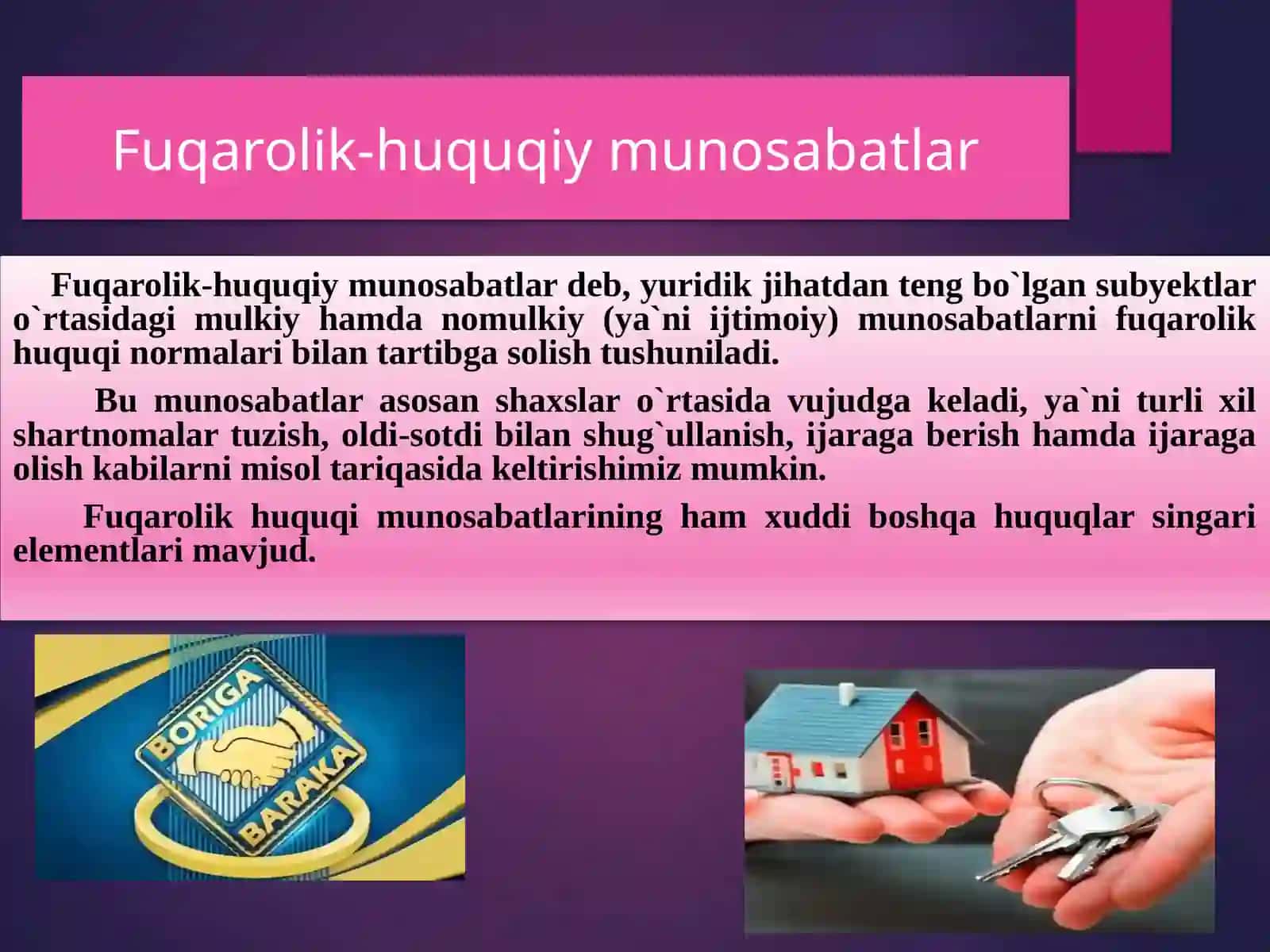 Fuqarolik-huquqiy munosabatlar

Fuqarolik-huquqiy munosabatlar deb, yuridik jihatdan teng bo`lgan subyektlar o`rtasidagi mulkiy hamda nomulkiy (ya`ni ijtimoiy) munosabatlarni fuqarolik huquqi normalari bilan tartibga solish tushuniladi.

Bu munosabatlar asosan shaxslar o`rtasida vujudga keladi, ya`ni turli xil shartnomalar tuzish, oldi-sotdi bilan shug`ullanish, ijaraga berish hamda ijaraga olish kabilarni misol tariqasida keltirishimiz mumkin.

Fuqarolik huquqi munosabatlarining ham xuddi boshqa huquqlar singari elementlari mavjud.

BORIGA BARAKA